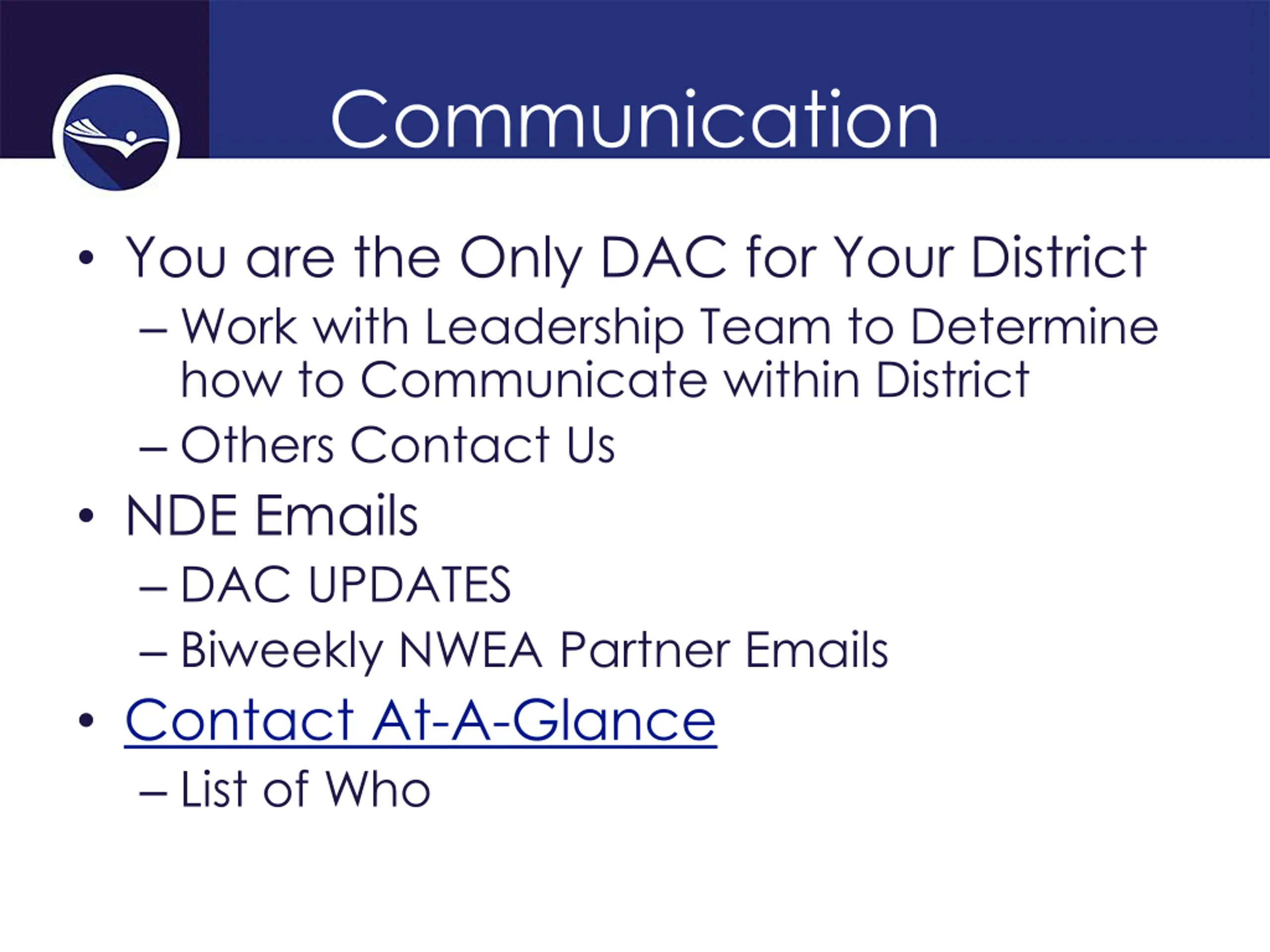 Communication

• You are the Only DAC for Your District
  – Work with Leadership Team to Determine how to Communicate within District
  – Others Contact Us
• NDE Emails
  – DAC UPDATES
  – Biweekly NWEA Partner Emails
• Contact At-A-Glance
  – List of Who